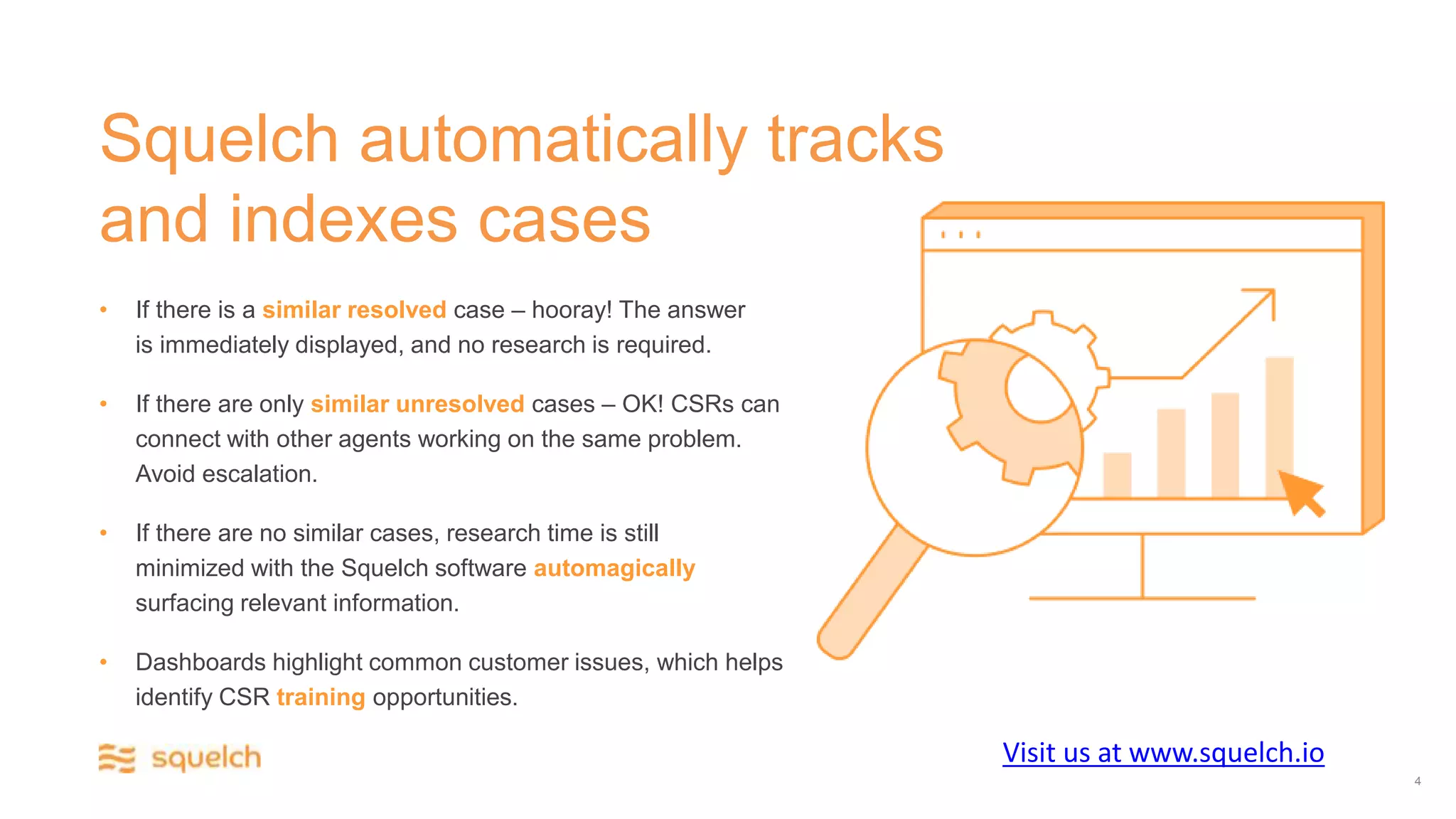 Squelch automatically tracks and indexes cases

• If there is a similar resolved case – hooray! The answer is immediately displayed, and no research is required.

• If there are only similar unresolved cases – OK! CSRs can connect with other agents working on the same problem. Avoid escalation.

• If there are no similar cases, research time is still minimized with the Squelch software automagically surfacing relevant information.

• Dashboards highlight common customer issues, which helps identify CSR training opportunities.

squelch

Visit us at www.squelch.io

4